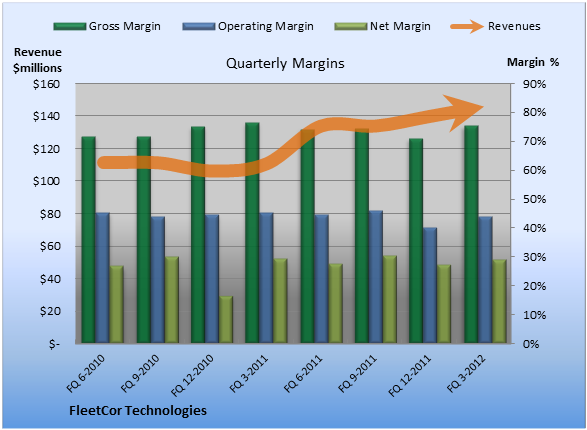 Gross Margin
Operating Margin
Net Margin
Revenues

Revenue $millions

Quarterly Margins

Margin %

$160
$140
$120
$100
$80
$60
$40
$20
$-

90%
80%
70%
60%
50%
40%
30%
20%
10%
0%

FQ 6-2010
FQ 9-2010
FQ 12-2010
FQ 3-2011
FQ 6-2011
FQ 9-2011
FQ 12-2011
FQ 3-2012

FleetCor Technologies